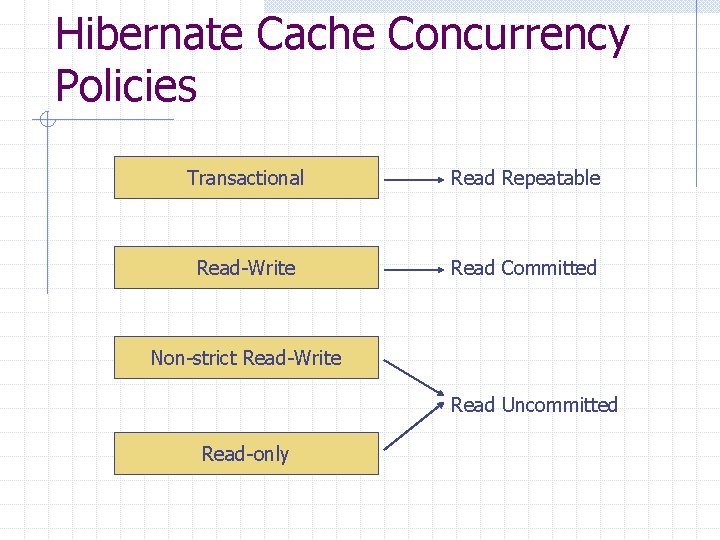 Hibernate Cache Concurrency Policies

Transactional

Read Repeatable

Read-Write

Read Committed

Non-strict Read-Write

Read Uncommitted

Read-only